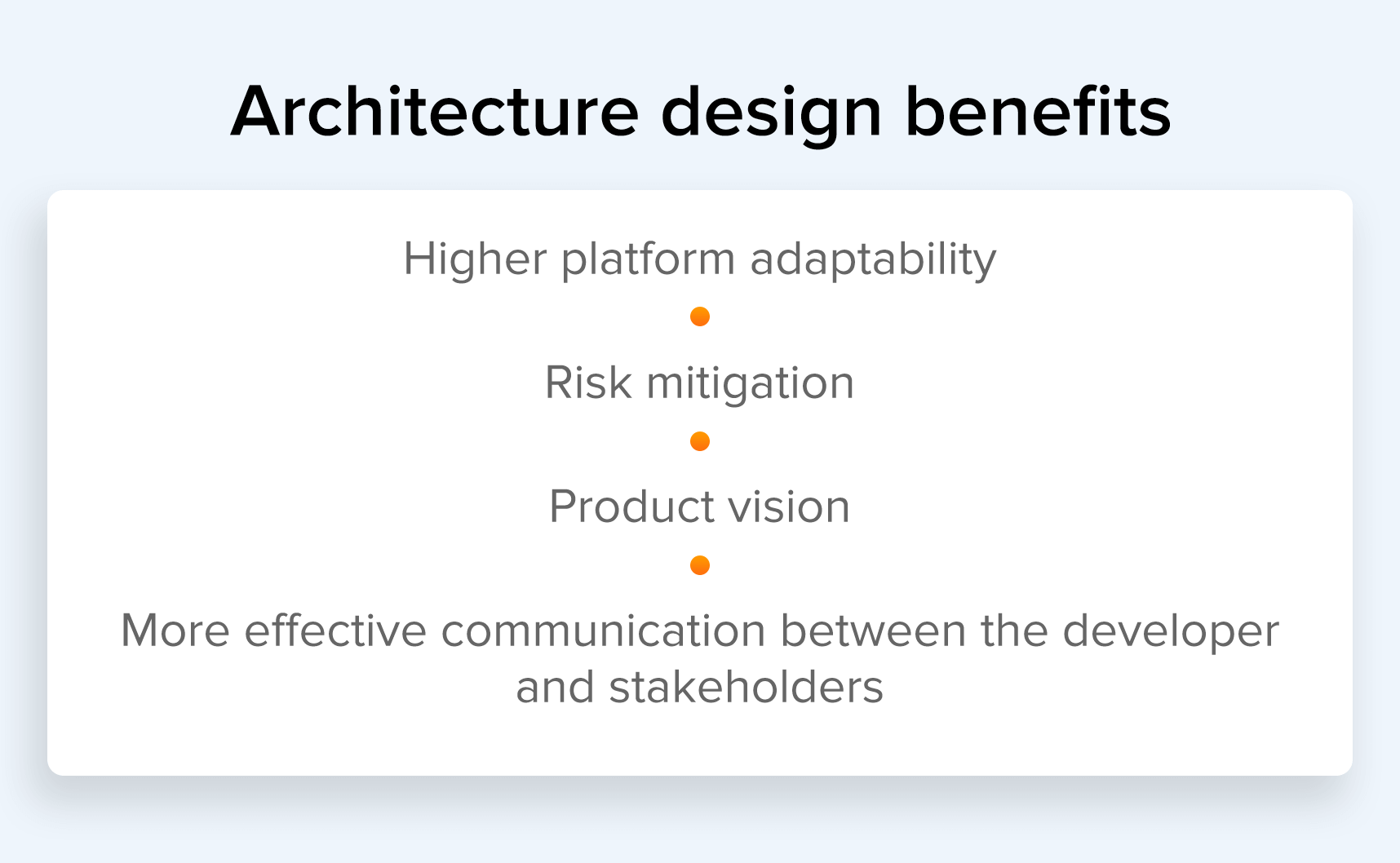 Architecture design benefits

Higher platform adaptability

Risk mitigation

Product vision

More effective communication between the developer and stakeholders